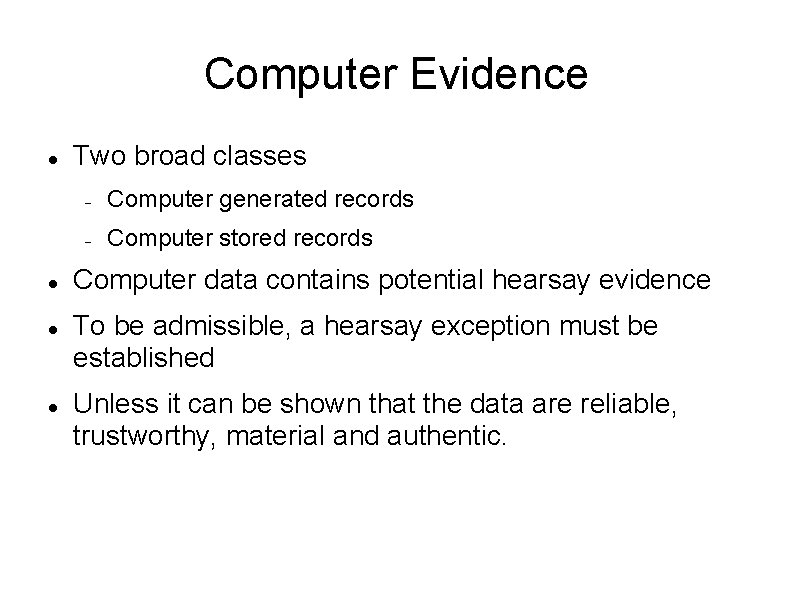 Computer Evidence

- Two broad classes
  - Computer generated records
  - Computer stored records
- Computer data contains potential hearsay evidence
- To be admissible, a hearsay exception must be established
- Unless it can be shown that the data are reliable, trustworthy, material and authentic.